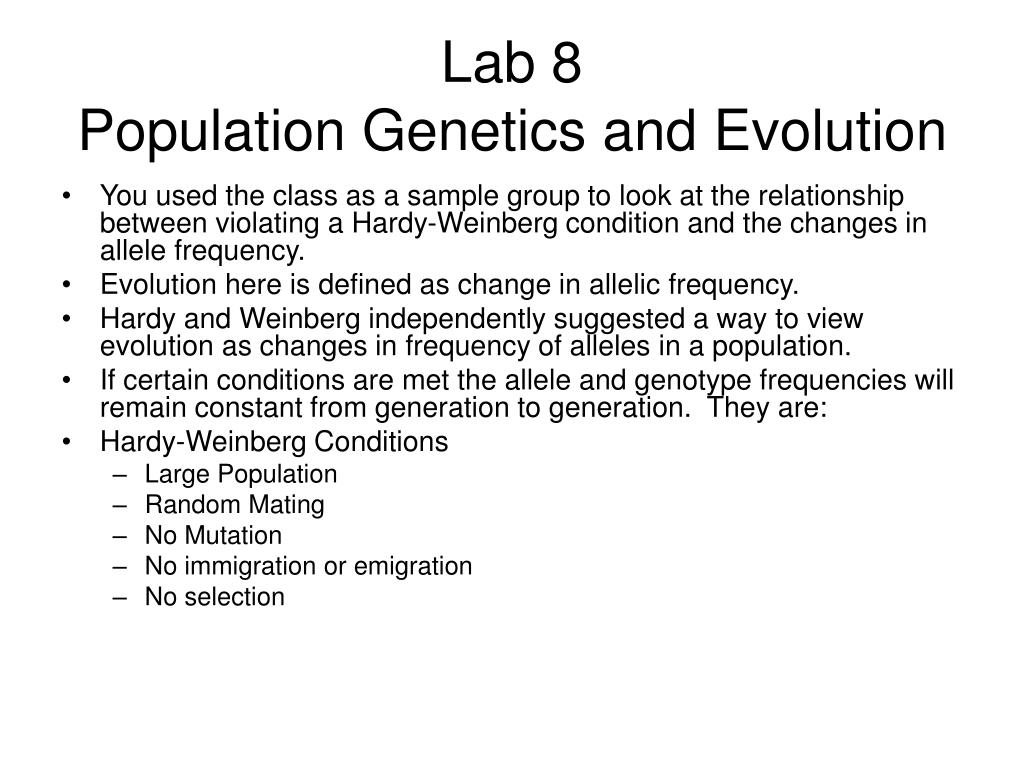 Lab 8
Population Genetics and Evolution

• You used the class as a sample group to look at the relationship between violating a Hardy-Weinberg condition and the changes in allele frequency.
• Evolution here is defined as change in allelic frequency.
• Hardy and Weinberg independently suggested a way to view evolution as changes in frequency of alleles in a population.
• If certain conditions are met the allele and genotype frequencies will remain constant from generation to generation. They are:
• Hardy-Weinberg Conditions
– Large Population
– Random Mating
– No Mutation
– No immigration or emigration
– No selection